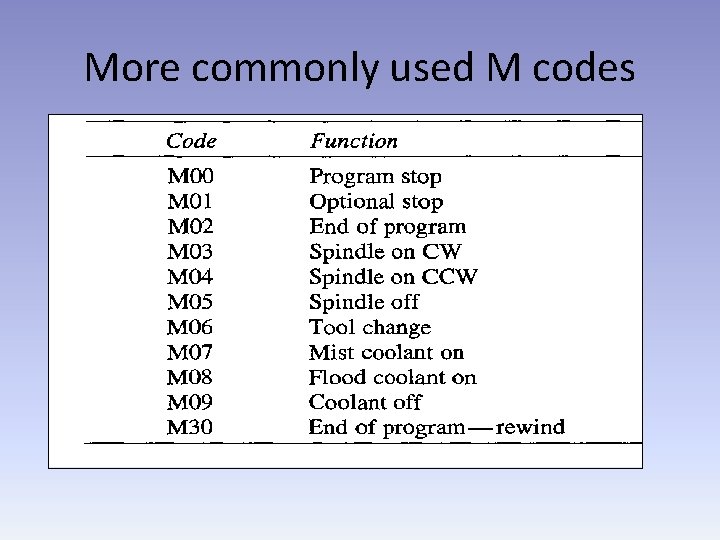 More commonly used M codes

| Code | Function |
|---|---|
| M00 | Program stop |
| M01 | Optional stop |
| M02 | End of program |
| M03 | Spindle on CW |
| M04 | Spindle on CCW |
| M05 | Spindle off |
| M06 | Tool change |
| M07 | Mist coolant on |
| M08 | Flood coolant on |
| M09 | Coolant off |
| M30 | End of program—rewind |